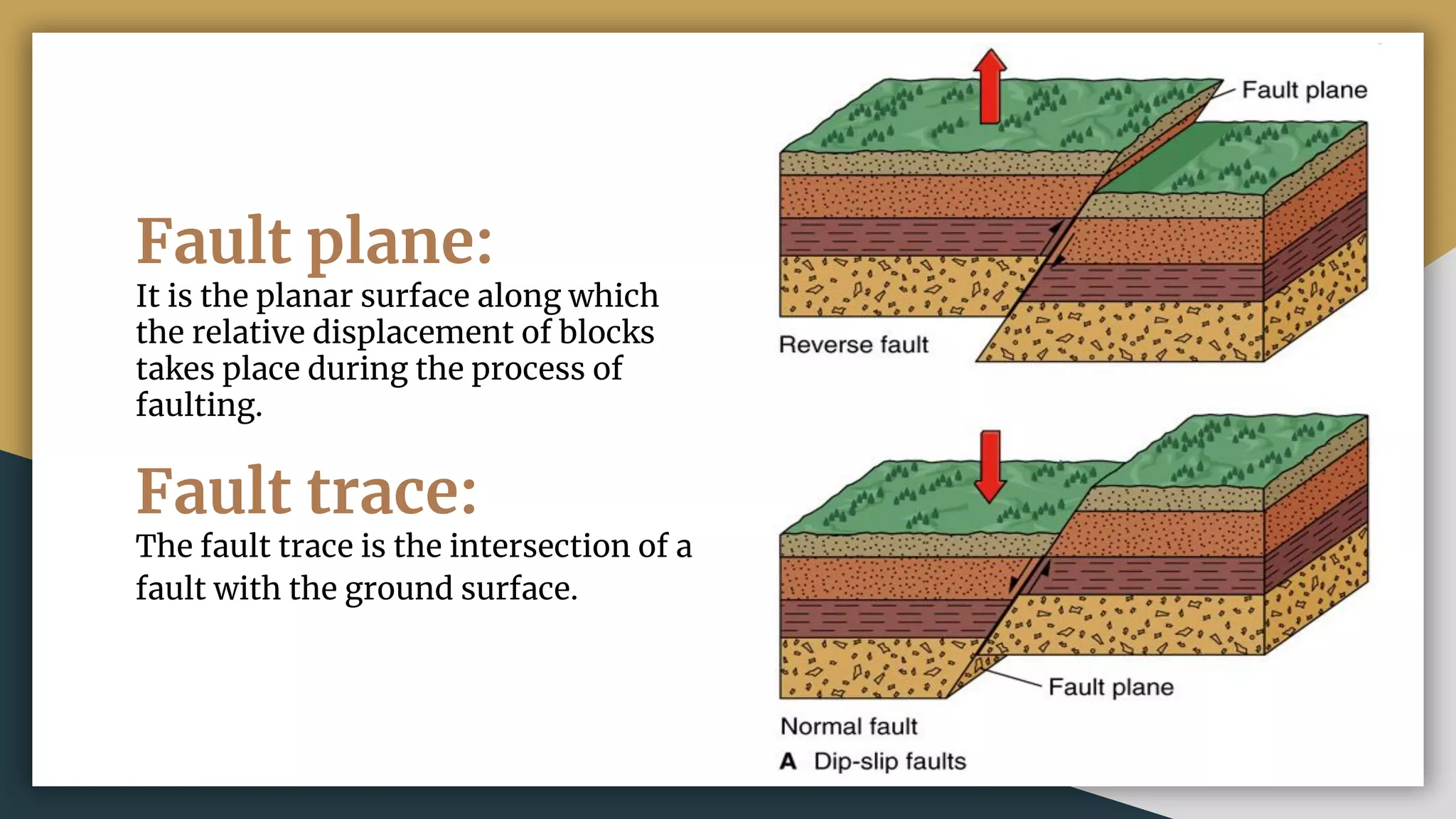 Fault plane:
It is the planar surface along which the relative displacement of blocks takes place during the process of faulting.

Fault trace:
The fault trace is the intersection of a fault with the ground surface.

Fault plane

Reverse fault

Fault plane

Normal fault

A Dip-slip faults